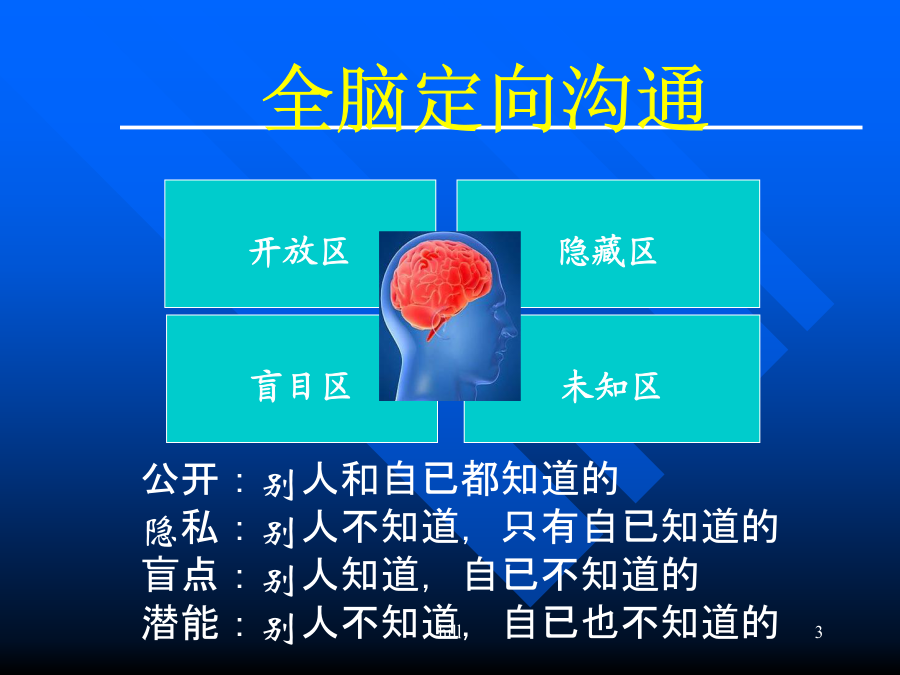 全脑定向沟通

开放区

隐藏区

盲目区

未知区

公开：别人和自已都知道的
隐私：别人不知道，只有自已知道的
盲点：别人知道，自已不知道的
潜能：别人不知道，自已也不知道的

3